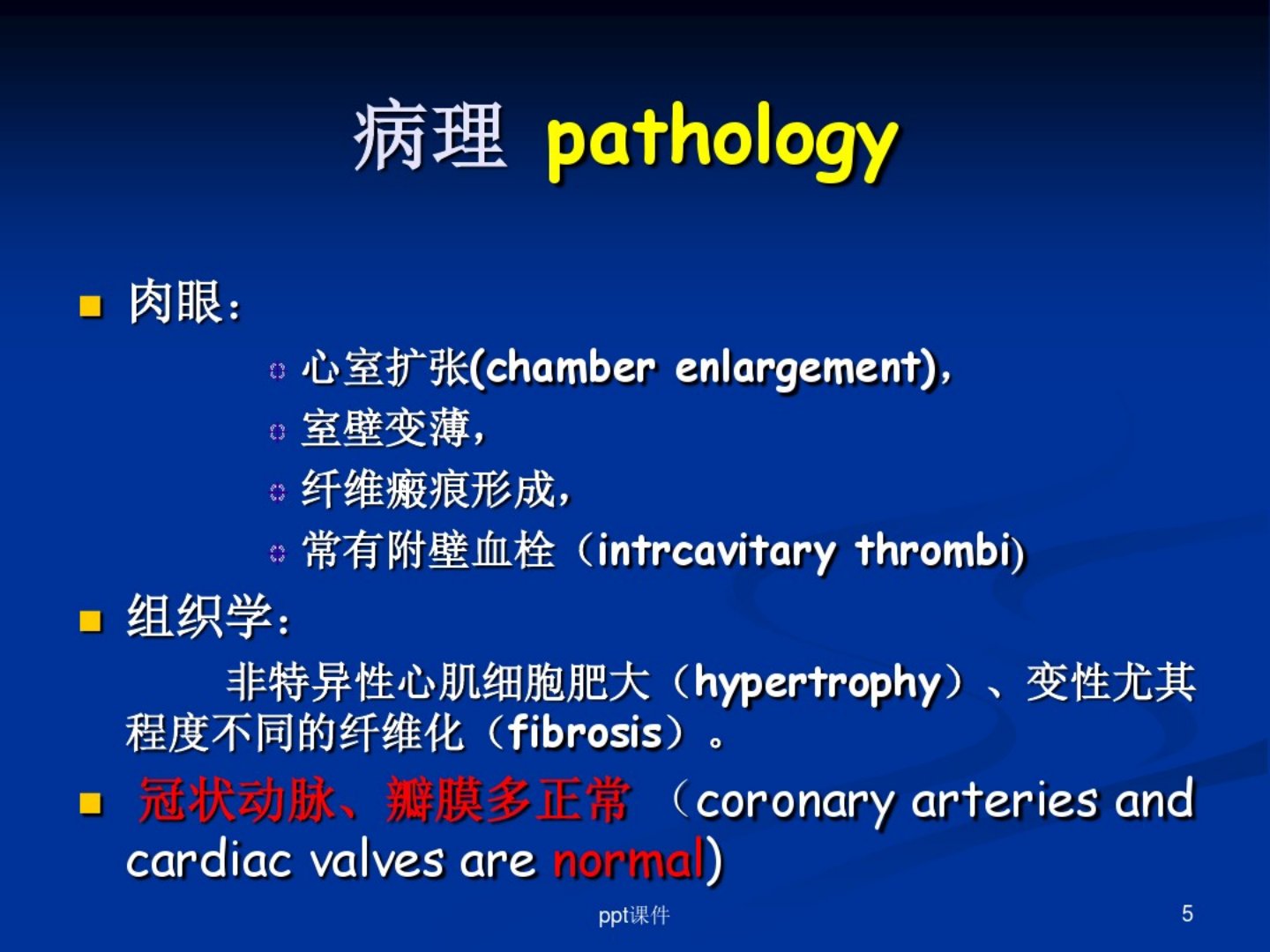 病理 pathology

肉眼：

心室扩张(chamber enlargement),

室壁变薄,

纤维瘢痕形成,

常有附壁血栓（intrcavitary thrombi)

组织学：

非特异性心肌细胞肥大（hypertrophy）、变性尤其程度不同的纤维化（fibrosis）。

冠状动脉、瓣膜多正常 （coronary arteries and cardiac valves are normal)

ppt课件

5